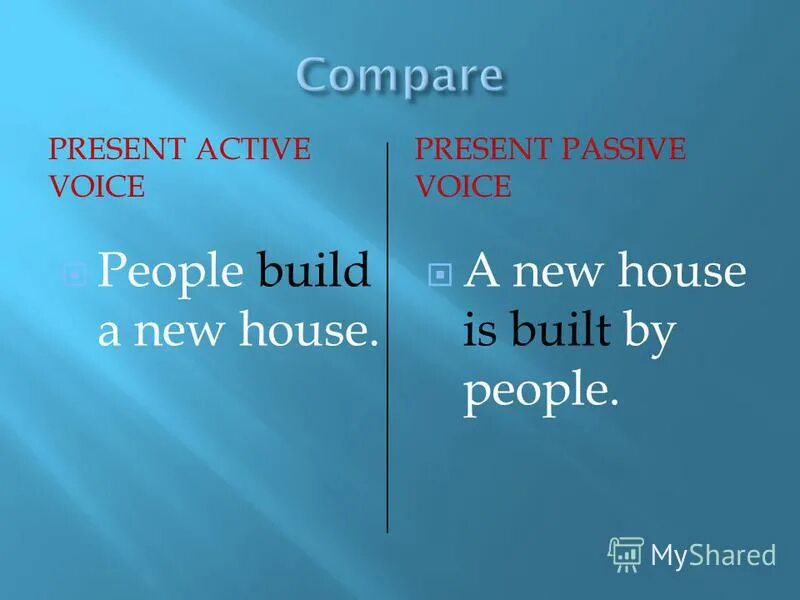 Compare

PRESENT ACTIVE VOICE

People build a new house.

PRESENT PASSIVE VOICE

A new house is built by people.

MyShared